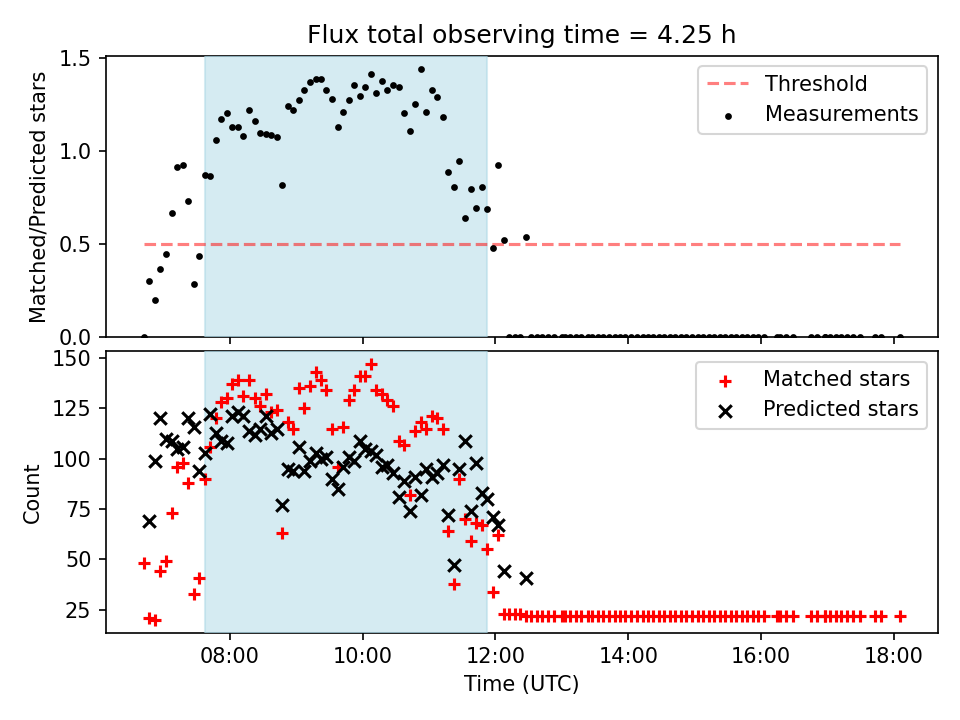 Flux total observing time = 4.25 h

Matched/Predicted stars

1.5
1.0
0.5
0.0

Threshold
Measurements

Count

150
125
100
75
50
25

Matched stars
Predicted stars

08:00
10:00
12:00
14:00
16:00
18:00

Time (UTC)